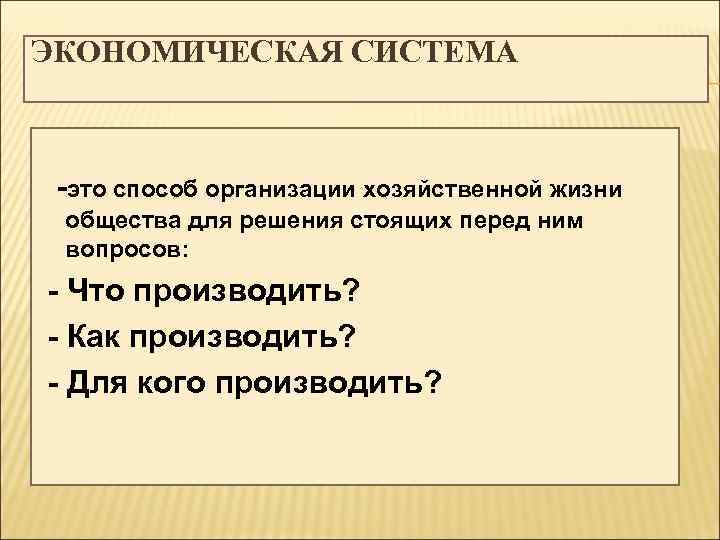 ЭКОНОМИЧЕСКАЯ СИСТЕМА

-это способ организации хозяйственной жизни общества для решения стоящих перед ним вопросов:

- Что производить?

- Как производить?

- Для кого производить?